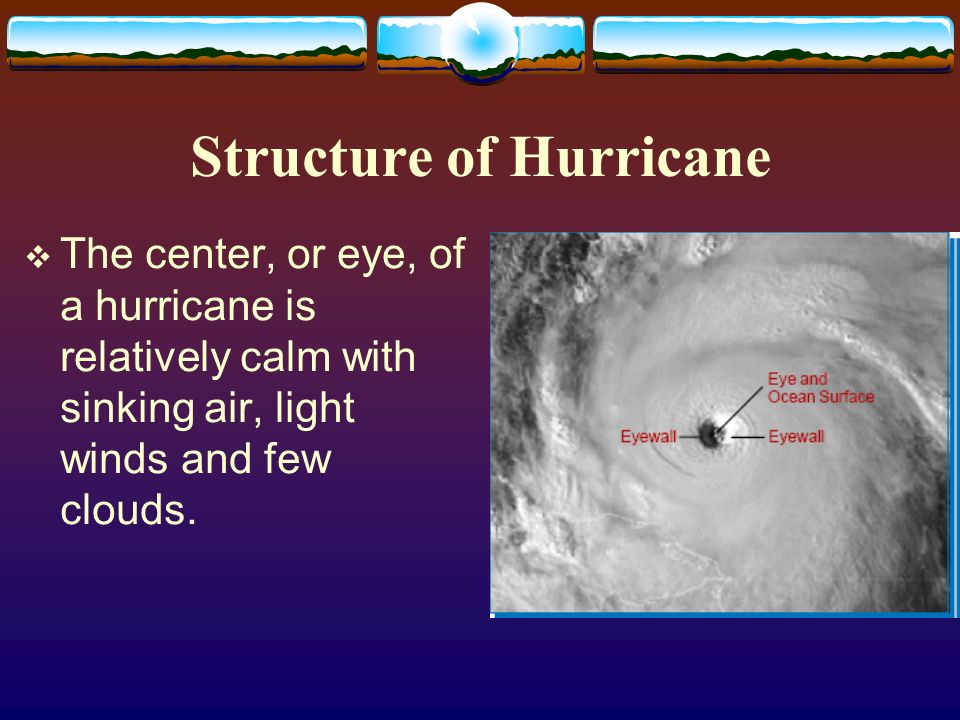 Structure of Hurricane

❖ The center, or eye, of a hurricane is relatively calm with sinking air, light winds and few clouds.

Eye and Ocean Surface
Eyewall
Eyewall